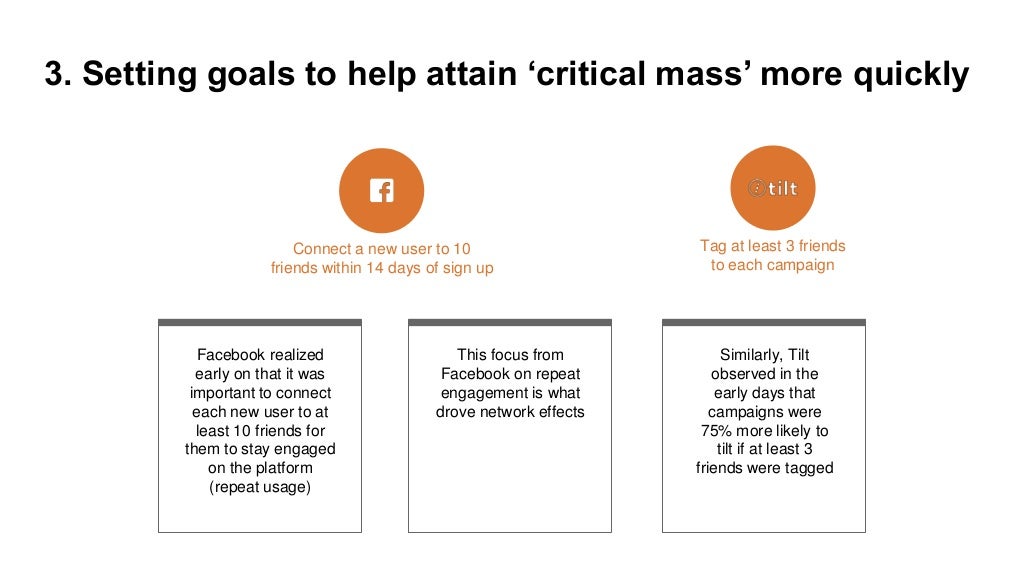 3. Setting goals to help attain ‘critical mass’ more quickly

f

Connect a new user to 10 friends within 14 days of sign up

tilt

Tag at least 3 friends to each campaign

Facebook realized early on that it was important to connect each new user to at least 10 friends for them to stay engaged on the platform (repeat usage)

This focus from Facebook on repeat engagement is what drove network effects

Similarly, Tilt observed in the early days that campaigns were 75% more likely to tilt if at least 3 friends were tagged